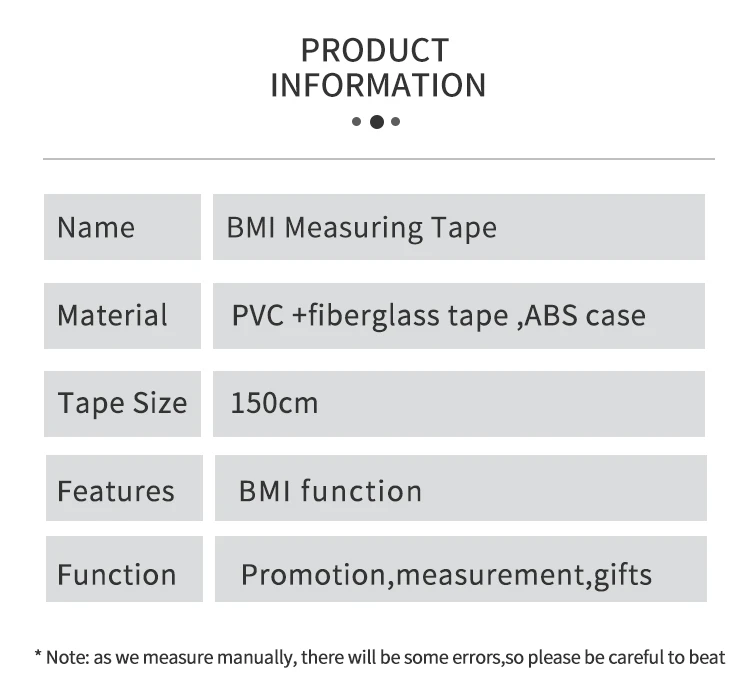 PRODUCT INFORMATION

| Name | BMI Measuring Tape |
|---|---|
| Material | PVC +fiberglass tape ,ABS case |
| Tape Size | 150cm |
| Features | BMI function |
| Function | Promotion,measurement,gifts |

* Note: as we measure manually, there will be some errors,so please be careful to beat